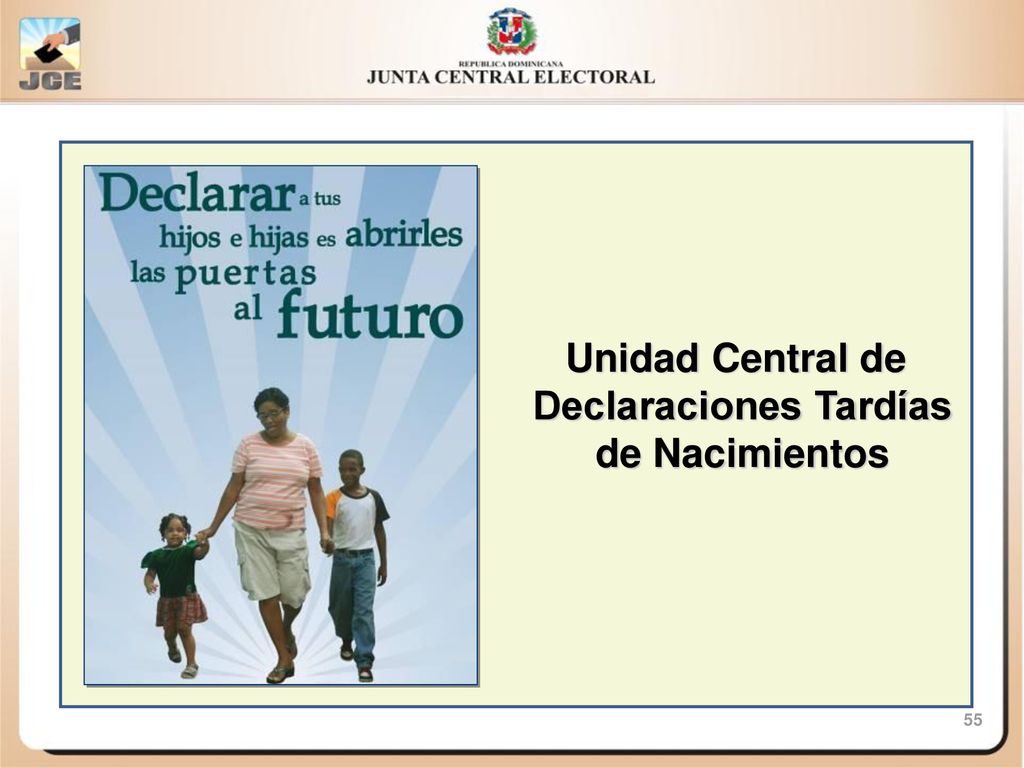 JCE

REPUBLICA DOMINICANA
JUNTA CENTRAL ELECTORAL

Declarar a tus hijos e hijas es abrirles las puertas al futuro

Unidad Central de Declaraciones Tardías de Nacimientos

55